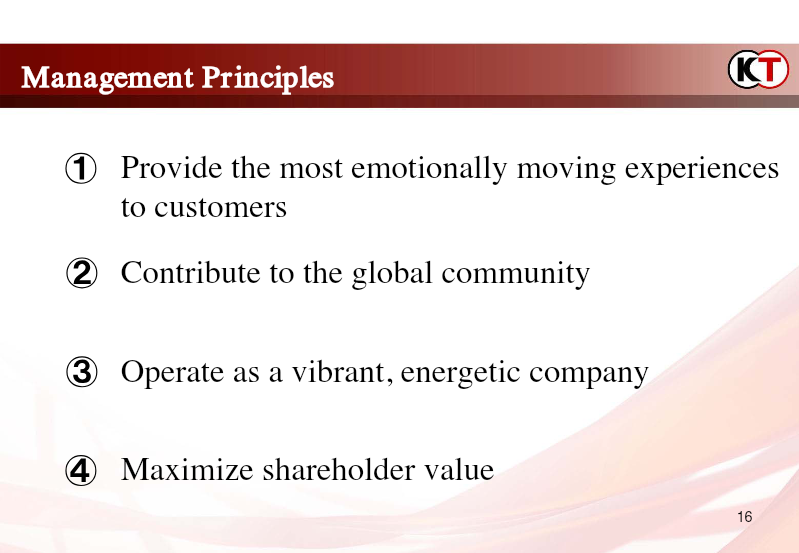 Management Principles

KT

① Provide the most emotionally moving experiences to customers

② Contribute to the global community

③ Operate as a vibrant, energetic company

④ Maximize shareholder value

16